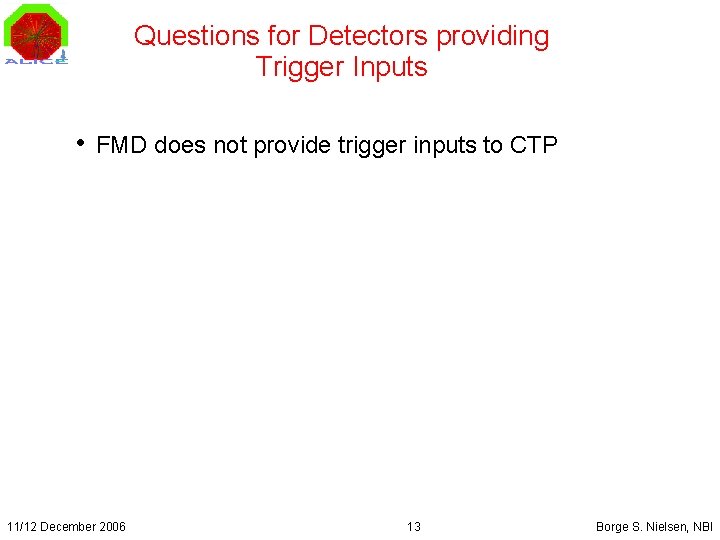 ALICE

Questions for Detectors providing Trigger Inputs

• FMD does not provide trigger inputs to CTP

11/12 December 2006

13

Borge S. Nielsen, NBI